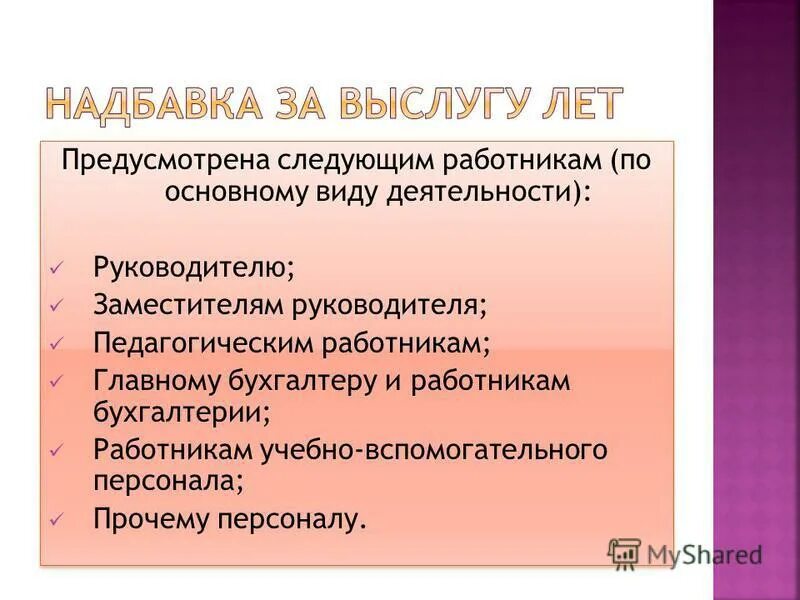 НАДБАВКА ЗА ВЫСЛУГУ ЛЕТ

Предусмотрена следующим работникам (по основному виду деятельности):

✓ Руководителю;
✓ Заместителям руководителя;
✓ Педагогическим работникам;
✓ Главному бухгалтеру и работникам бухгалтерии;
✓ Работникам учебно-вспомогательного персонала;
✓ Прочему персоналу.

MyShared